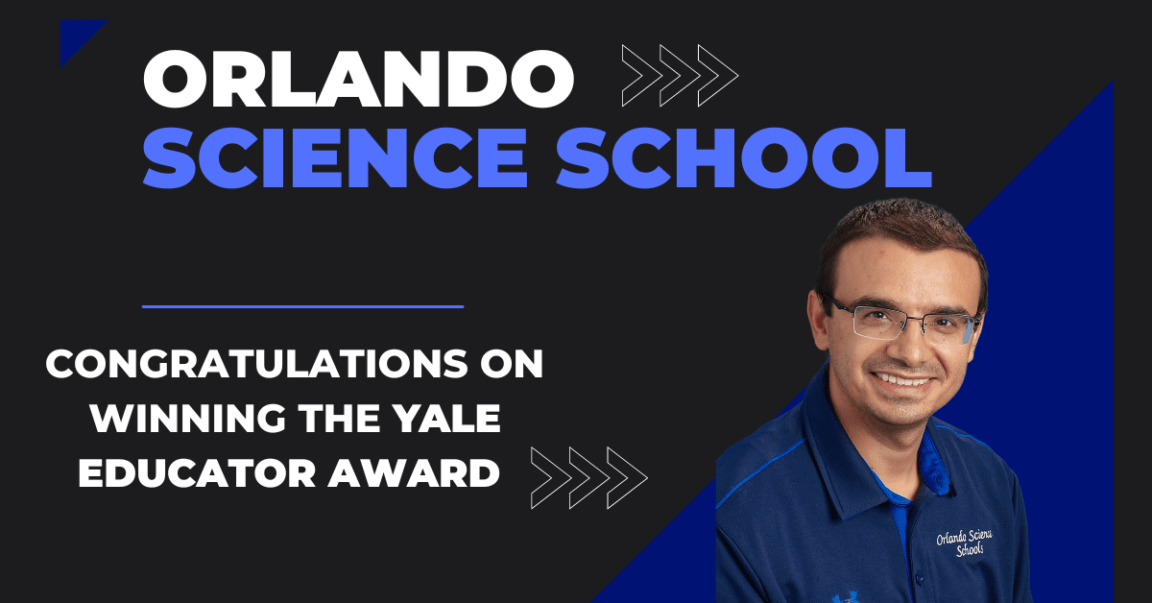 ORLANDO
SCIENCE SCHOOL

CONGRATULATIONS ON WINNING THE YALE EDUCATOR AWARD

Orlando Science Schools